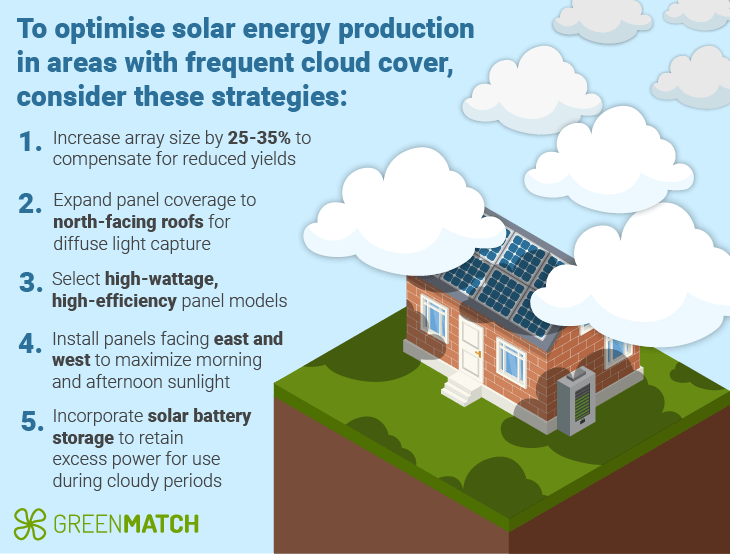 To optimise solar energy production in areas with frequent cloud cover, consider these strategies:

1. Increase array size by 25-35% to compensate for reduced yields

2. Expand panel coverage to north-facing roofs for diffuse light capture

3. Select high-wattage, high-efficiency panel models

4. Install panels facing east and west to maximize morning and afternoon sunlight

5. Incorporate solar battery storage to retain excess power for use during cloudy periods

GREENMATCH